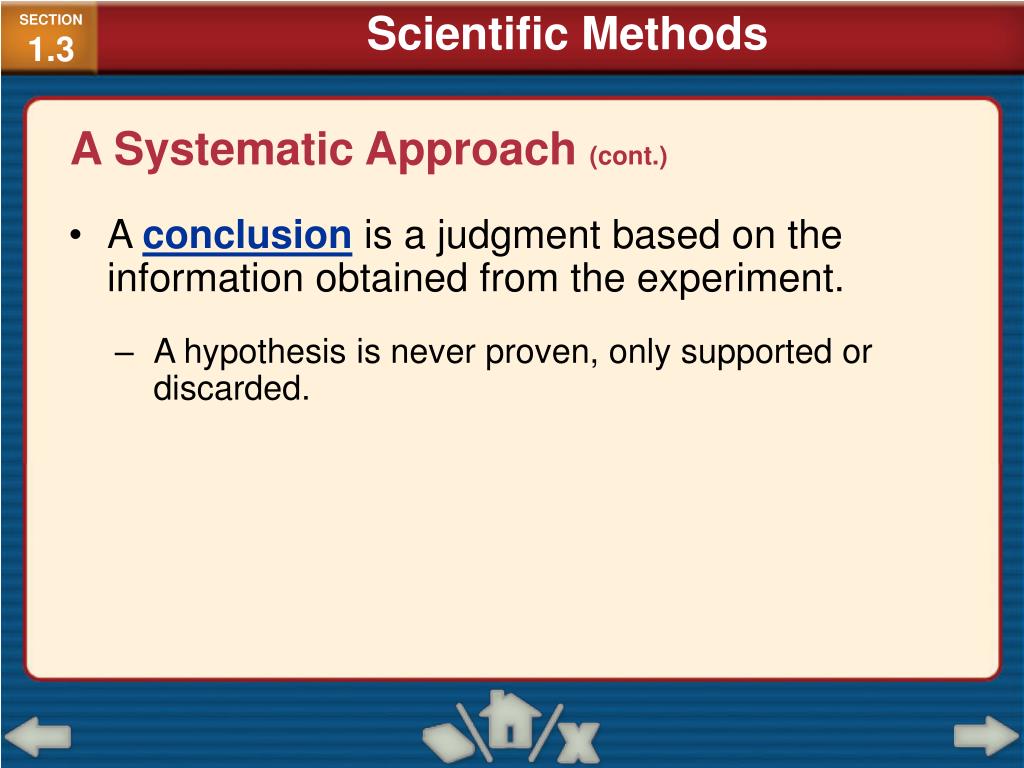 SECTION
1.3

Scientific Methods

A Systematic Approach (cont.)

• A conclusion is a judgment based on the information obtained from the experiment.

– A hypothesis is never proven, only supported or discarded.